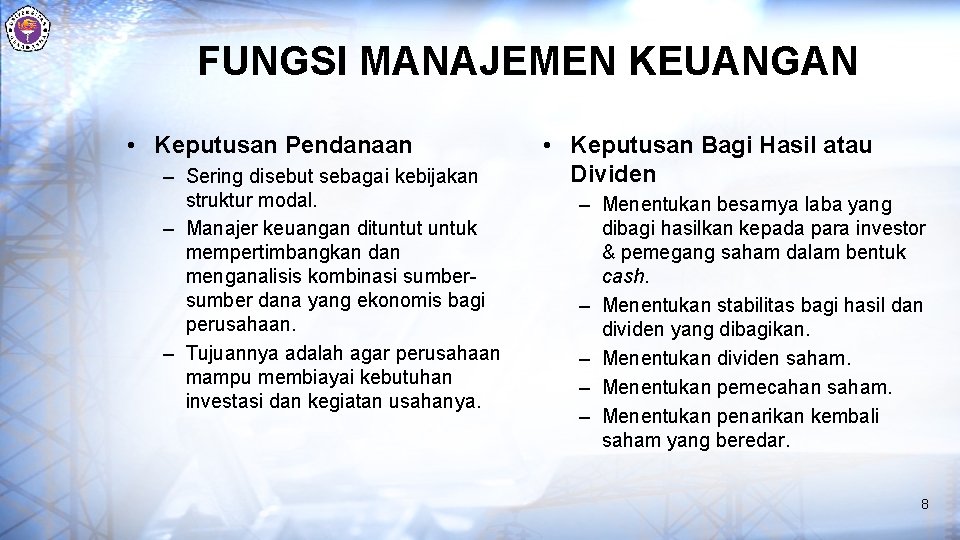 FUNGSI MANAJEMEN KEUANGAN

• Keputusan Pendanaan
– Sering disebut sebagai kebijakan struktur modal.
– Manajer keuangan dituntut untuk mempertimbangkan dan menganalisis kombinasi sumber-sumber dana yang ekonomis bagi perusahaan.
– Tujuannya adalah agar perusahaan mampu membiayai kebutuhan investasi dan kegiatan usahanya.

• Keputusan Bagi Hasil atau Dividen
– Menentukan besarnya laba yang dibagi hasilkan kepada para investor & pemegang saham dalam bentuk cash.
– Menentukan stabilitas bagi hasil dan dividen yang dibagikan.
– Menentukan dividen saham.
– Menentukan pemecahan saham.
– Menentukan penarikan kembali saham yang beredar.

8